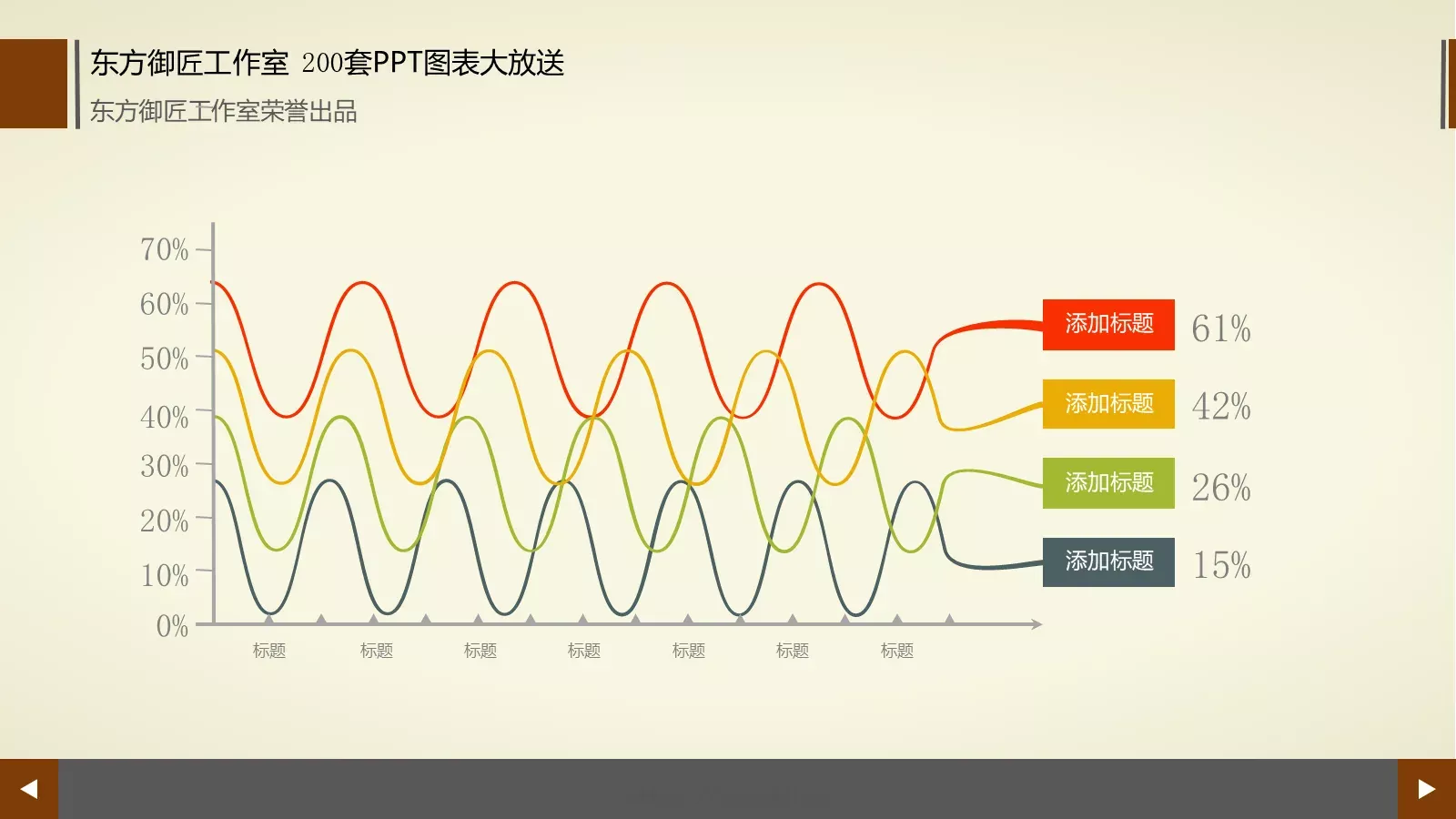 东方御匠工作室 200套PPT图表大放送
东方御匠工作室荣誉出品

70%
60%
50%
40%
30%
20%
10%
0%

标题 标题 标题 标题 标题 标题 标题

添加标题 61%
添加标题 42%
添加标题 26%
添加标题 15%